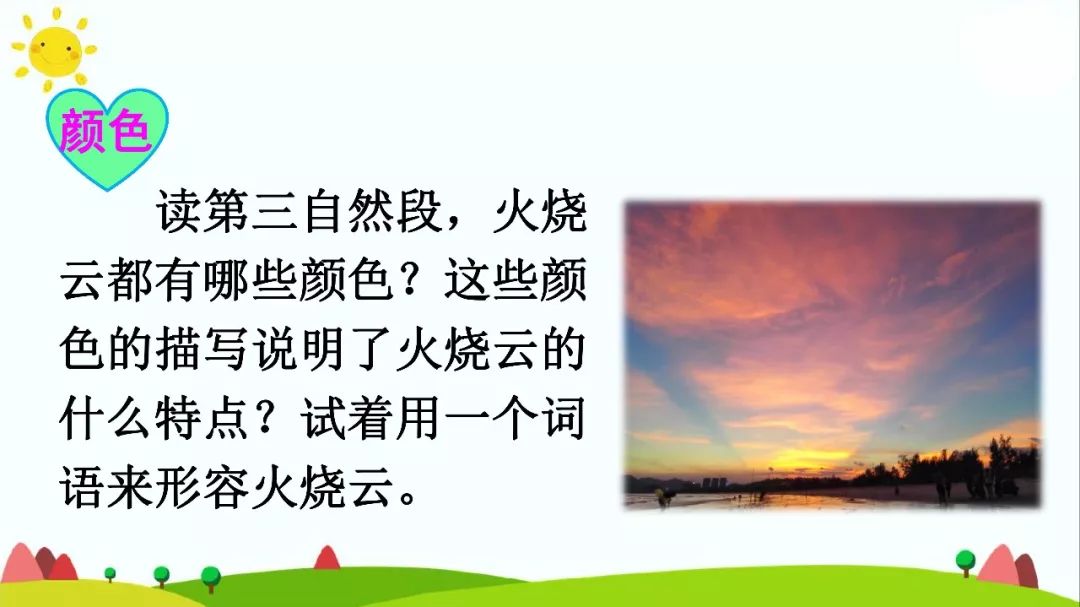 颜色

读第三自然段，火烧云都有哪些颜色？这些颜色的描写说明了火烧云的什么特点？试着用一个词语来形容火烧云。